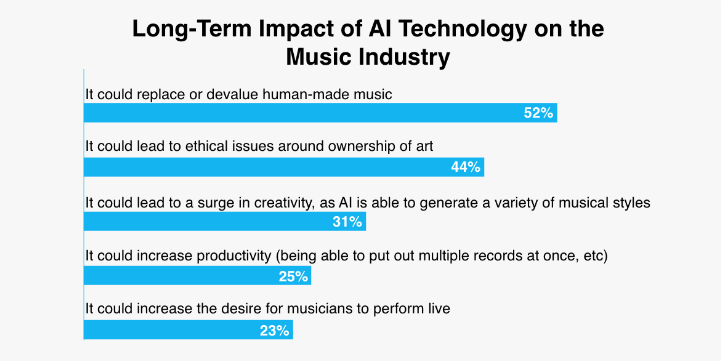 Long-Term Impact of AI Technology on the Music Industry

It could replace or devalue human-made music
52%

It could lead to ethical issues around ownership of art
44%

It could lead to a surge in creativity, as AI is able to generate a variety of musical styles
31%

It could increase productivity (being able to put out multiple records at once, etc)
25%

It could increase the desire for musicians to perform live
23%